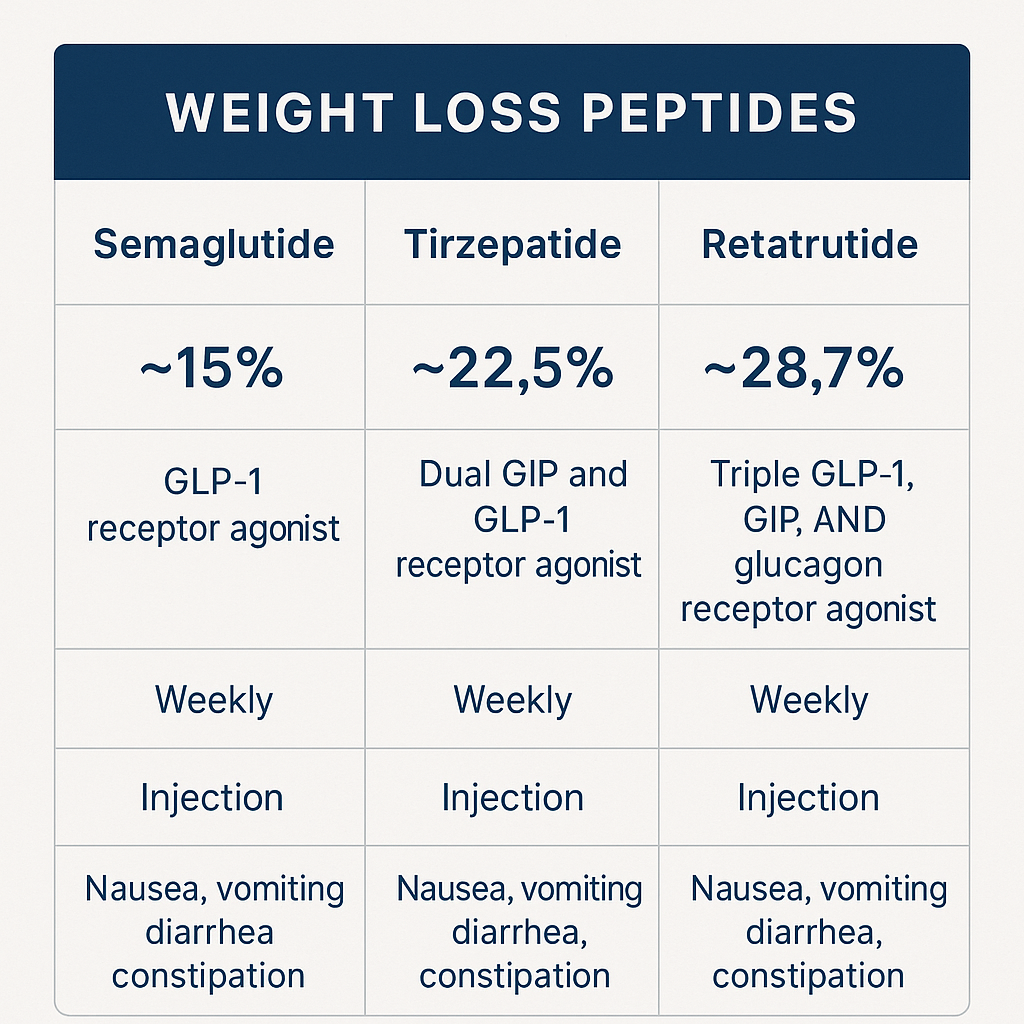 WEIGHT LOSS PEPTIDES

| Semaglutide | Tirzepatide | Retatrutide |
|---|---|---|
| ~15% | ~22,5% | ~28,7% |
| GLP-1 receptor agonist | Dual GIP and GLP-1 receptor agonist | Triple GLP-1, GIP, AND glucagon receptor agonist |
| Weekly | Weekly | Weekly |
| Injection | Injection | Injection |
| Nausea, vomiting diarrhea constipation | Nausea, vomiting diarrhea, constipation | Nausea, vomiting diarrhea, constipation |